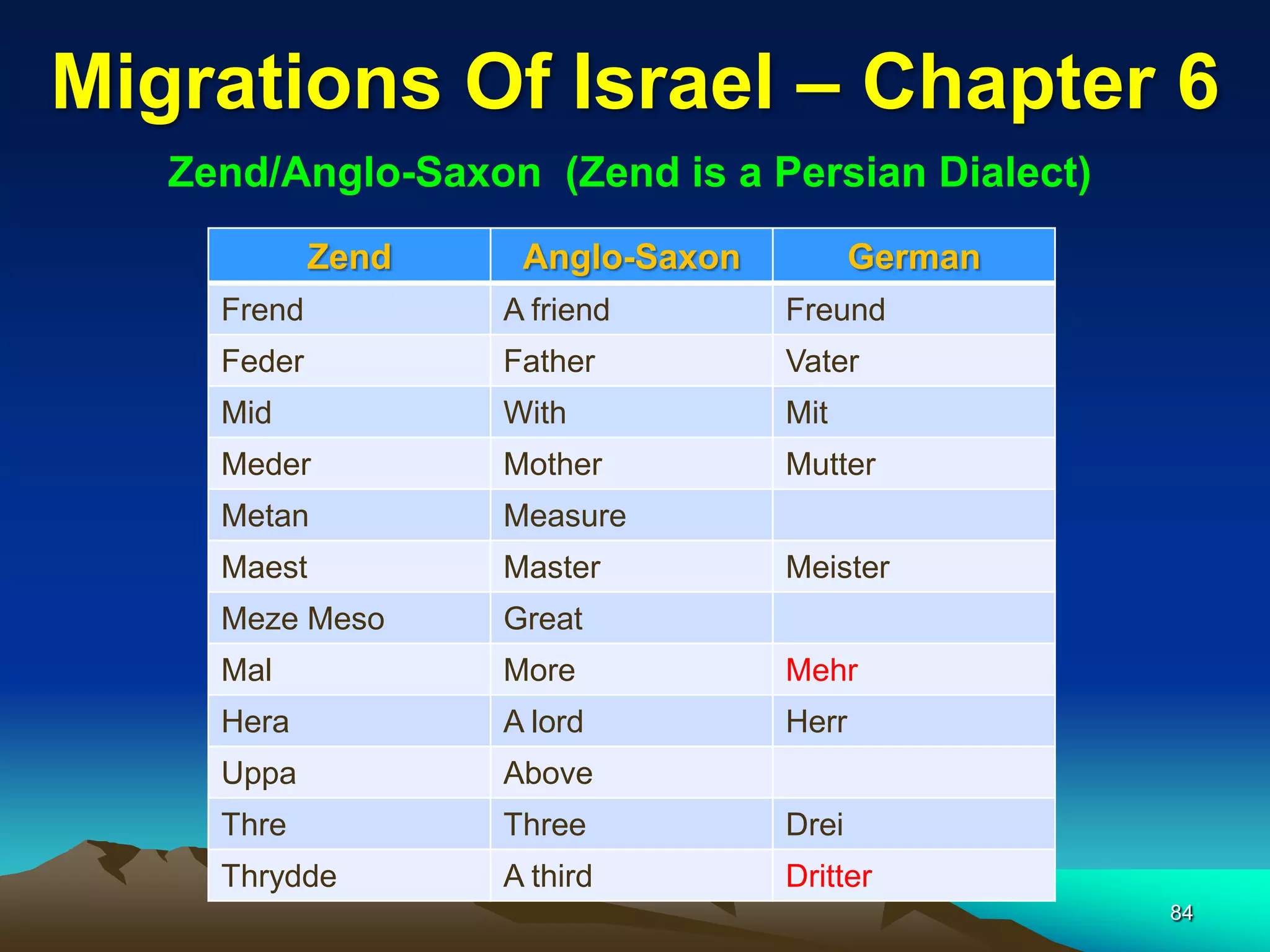 Migrations Of Israel – Chapter 6

Zend/Anglo-Saxon (Zend is a Persian Dialect)

| Zend | Anglo-Saxon | German |
|---|---|---|
| Frend | A friend | Freund |
| Feder | Father | Vater |
| Mid | With | Mit |
| Meder | Mother | Mutter |
| Metan | Measure | |
| Maest | Master | Meister |
| Meze Meso | Great | |
| Mal | More | Mehr |
| Hera | A lord | Herr |
| Uppa | Above | |
| Thre | Three | Drei |
| Thrydde | A third | Dritter |

84